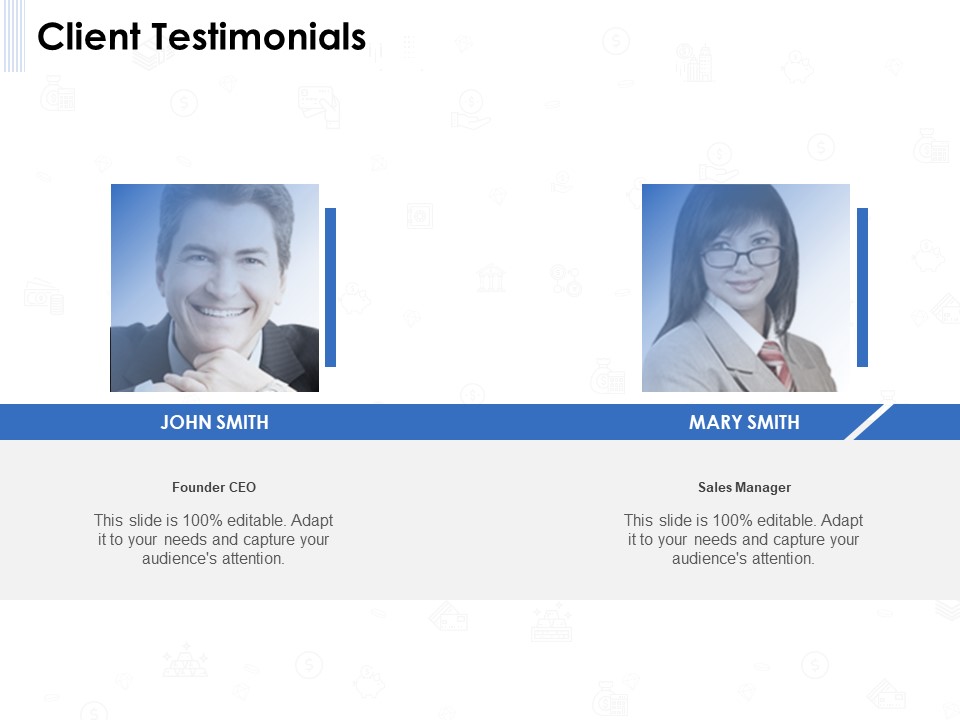 Client Testimonials

JOHN SMITH

Founder CEO

This slide is 100% editable. Adapt it to your needs and capture your audience's attention.

MARY SMITH

Sales Manager

This slide is 100% editable. Adapt it to your needs and capture your audience's attention.